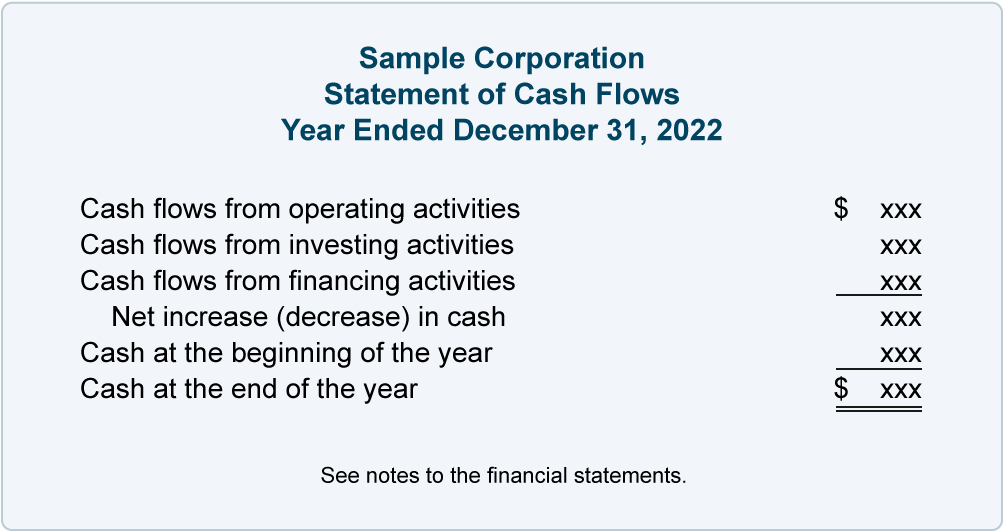 Sample Corporation
Statement of Cash Flows
Year Ended December 31, 2022

| | |
|---|---|
| Cash flows from operating activities | \$ xxx |
| Cash flows from investing activities | xxx |
| Cash flows from financing activities | xxx |
| Net increase (decrease) in cash | xxx |
| Cash at the beginning of the year | xxx |
| Cash at the end of the year | \$ xxx |

See notes to the financial statements.